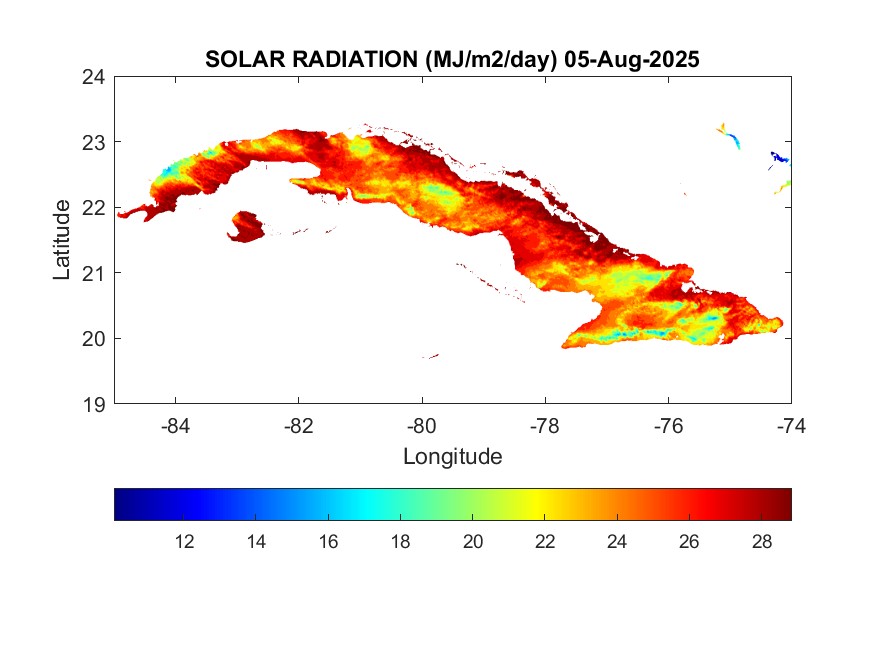 SOLAR RADIATION (MJ/m2/day) 05-Aug-2025

24
23
22
21
20
19

Latitude

-84
-82
-80
-78
-76
-74

Longitude

12
14
16
18
20
22
24
26
28